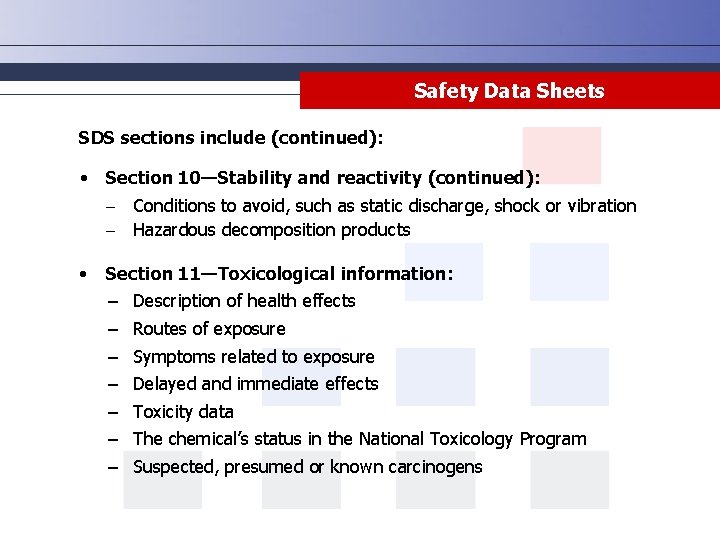 Safety Data Sheets

SDS sections include (continued):

• Section 10—Stability and reactivity (continued):
– Conditions to avoid, such as static discharge, shock or vibration
– Hazardous decomposition products

• Section 11—Toxicological information:
– Description of health effects
– Routes of exposure
– Symptoms related to exposure
– Delayed and immediate effects
– Toxicity data
– The chemical's status in the National Toxicology Program
– Suspected, presumed or known carcinogens